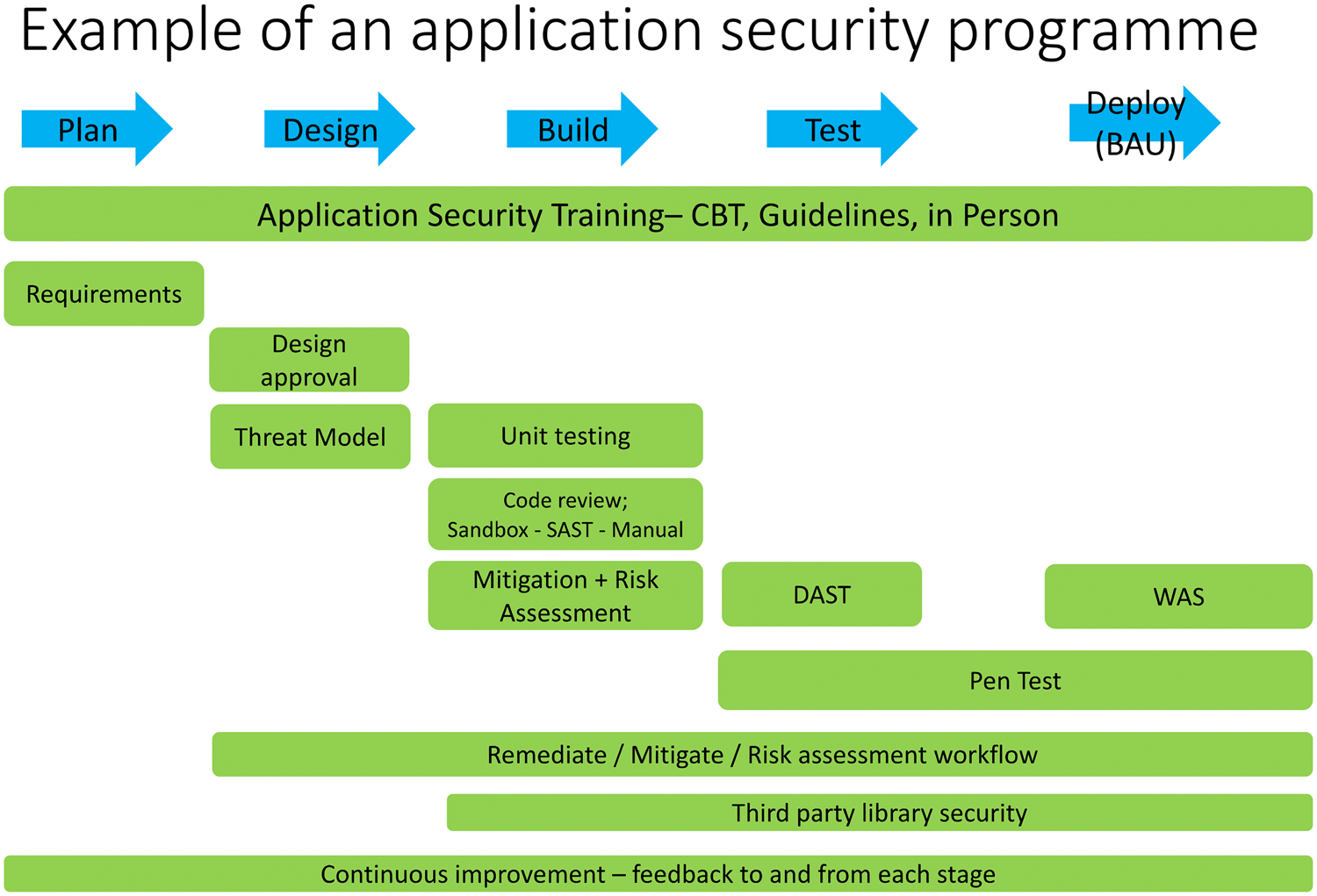 Example of an application security programme

Plan

Design

Build

Test

Deploy (BAU)

Application Security Training– CBT, Guidelines, in Person

Requirements

Design approval

Threat Model

Unit testing

Code review; Sandbox - SAST - Manual

Mitigation + Risk Assessment

DAST

WAS

Pen Test

Remediate / Mitigate / Risk assessment workflow

Third party library security

Continuous improvement – feedback to and from each stage